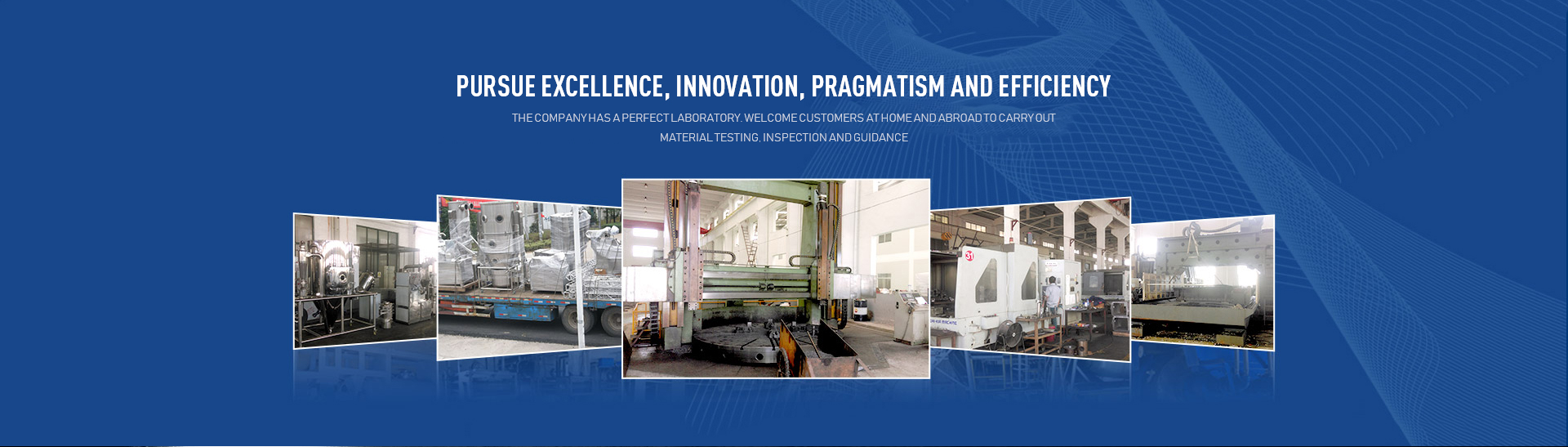 PURSUE EXCELLENCE, INNOVATION, PRAGMATISM AND EFFICIENCY

THE COMPANY HAS A PERFECT LABORATORY. WELCOME CUSTOMERS AT HOME AND ABROAD TO CARRY OUT MATERIAL TESTING, INSPECTION AND GUIDANCE